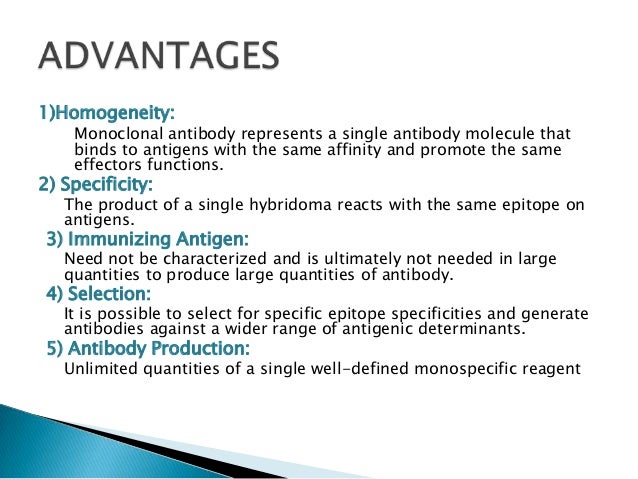 ADVANTAGES

1)Homogeneity:

Monoclonal antibody represents a single antibody molecule that binds to antigens with the same affinity and promote the same effectors functions.

2) Specificity:

The product of a single hybridoma reacts with the same epitope on antigens.

3) Immunizing Antigen:

Need not be characterized and is ultimately not needed in large quantities to produce large quantities of antibody.

4) Selection:

It is possible to select for specific epitope specificities and generate antibodies against a wider range of antigenic determinants.

5) Antibody Production:

Unlimited quantities of a single well-defined monospecific reagent